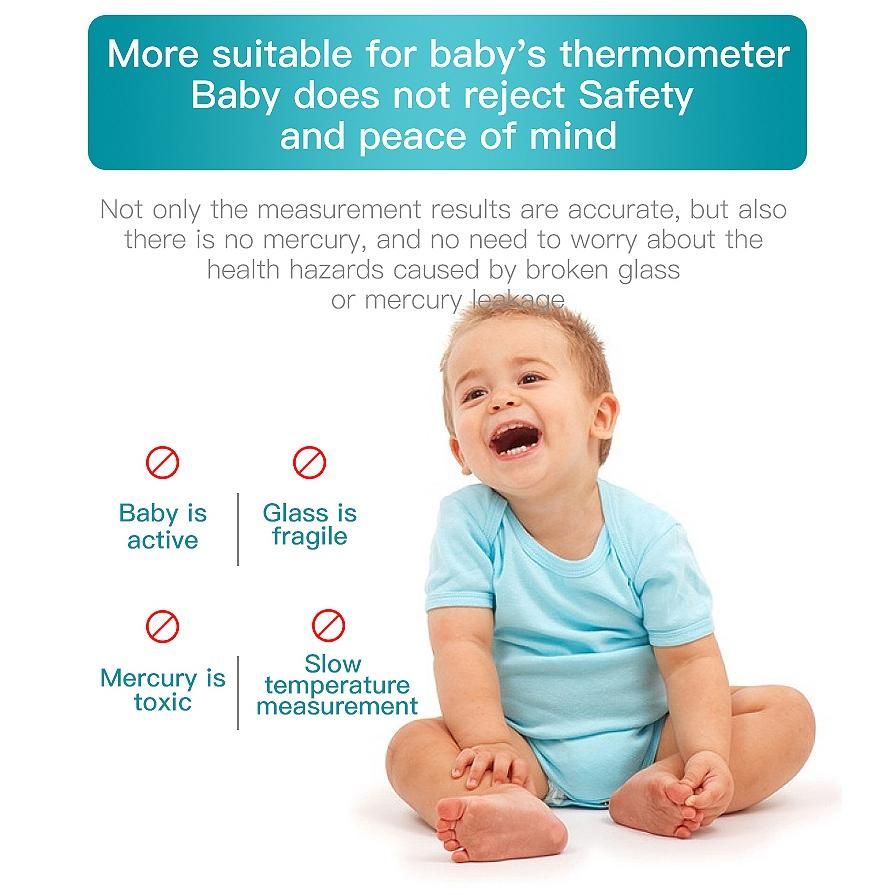 More suitable for baby's thermometer
Baby does not reject Safety
and peace of mind

Not only the measurement results are accurate, but also there is no mercury, and no need to worry about the health hazards caused by broken glass or mercury leakage

Baby is active

Glass is fragile

Mercury is toxic

Slow temperature measurement